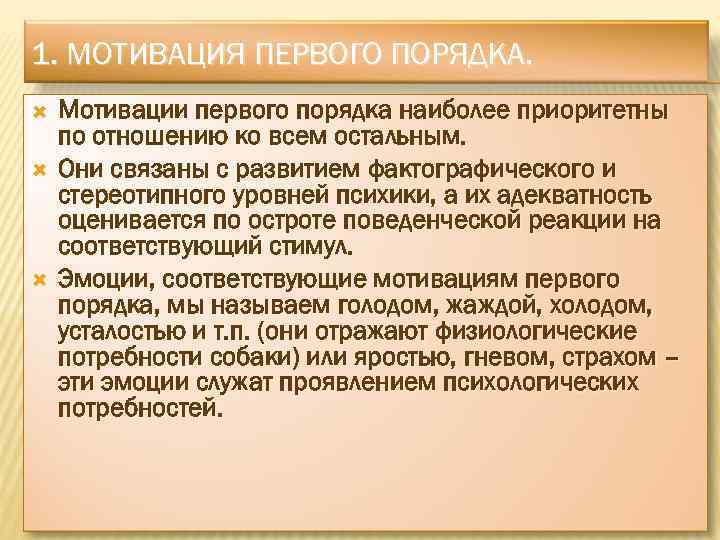 1. МОТИВАЦИЯ ПЕРВОГО ПОРЯДКА.

Мотивации первого порядка наиболее приоритетны по отношению ко всем остальным.

Они связаны с развитием фактографического и стереотипного уровней психики, а их адекватность оценивается по остроте поведенческой реакции на соответствующий стимул.

Эмоции, соответствующие мотивациям первого порядка, мы называем голодом, жаждой, холодом, усталостью и т.п. (они отражают физиологические потребности собаки) или яростью, гневом, страхом – эти эмоции служат проявлением психологических потребностей.